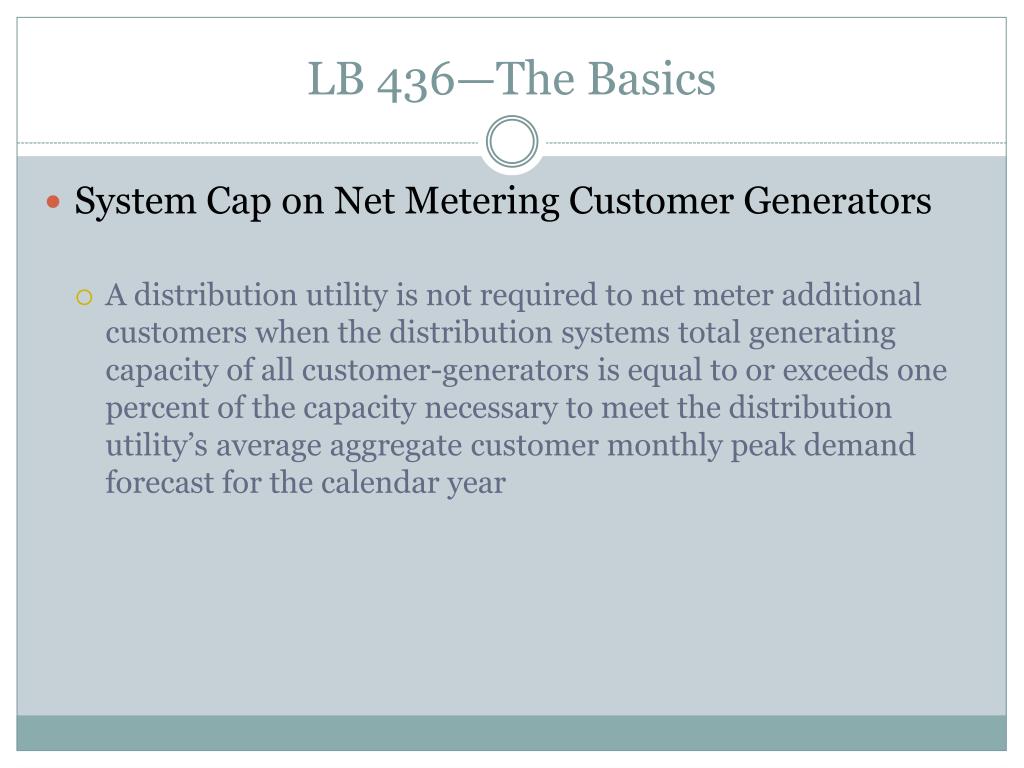 LB 436—The Basics

System Cap on Net Metering Customer Generators

A distribution utility is not required to net meter additional customers when the distribution systems total generating capacity of all customer-generators is equal to or exceeds one percent of the capacity necessary to meet the distribution utility’s average aggregate customer monthly peak demand forecast for the calendar year